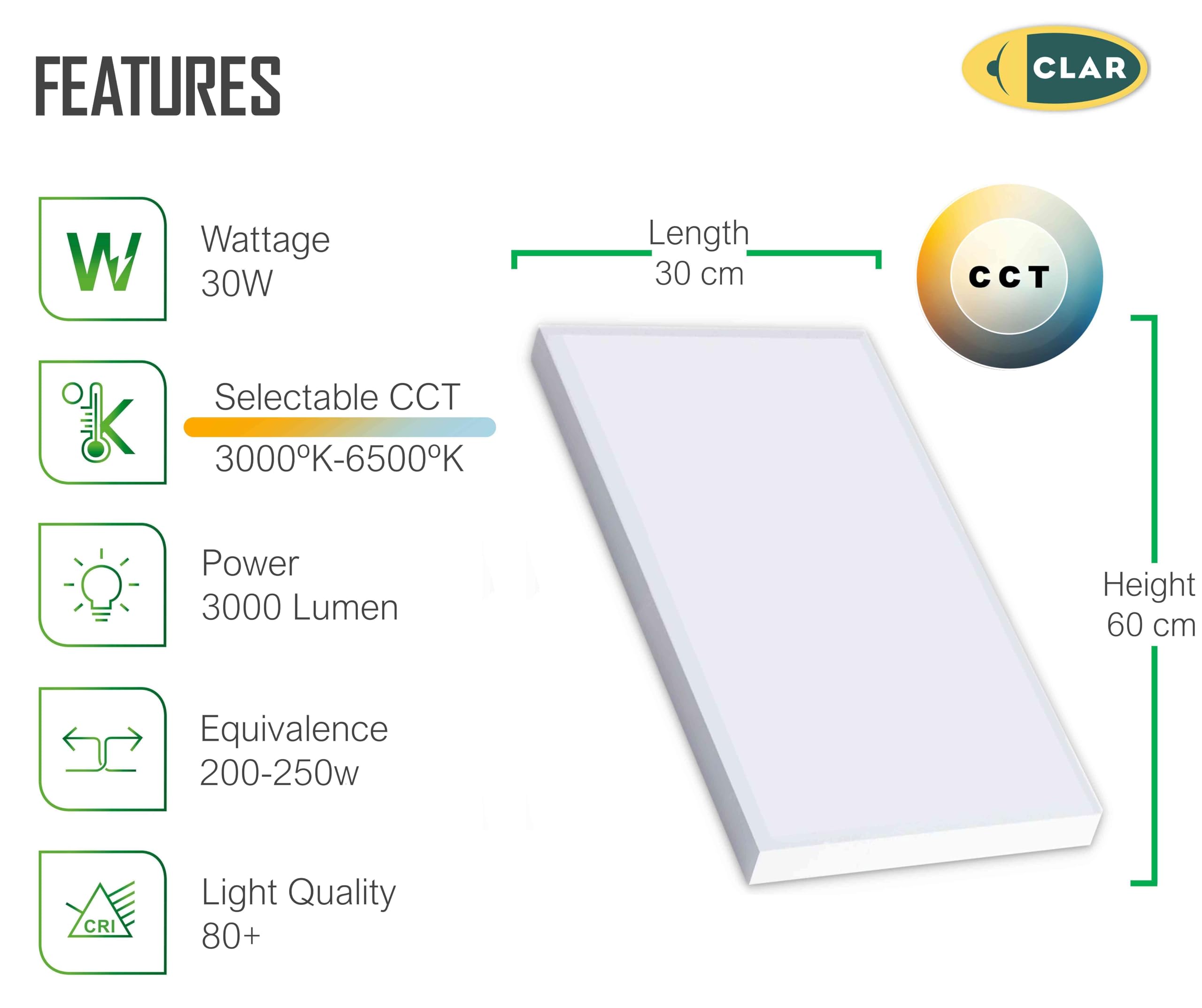 FEATURES

CLAR

W

Wattage
30W

K

Selectable CCT
3000ºK-6500ºK

Power
3000 Lumen

Equivalence
200-250w

CRI

Light Quality
80+

Length
30 cm

CCT

Height
60 cm